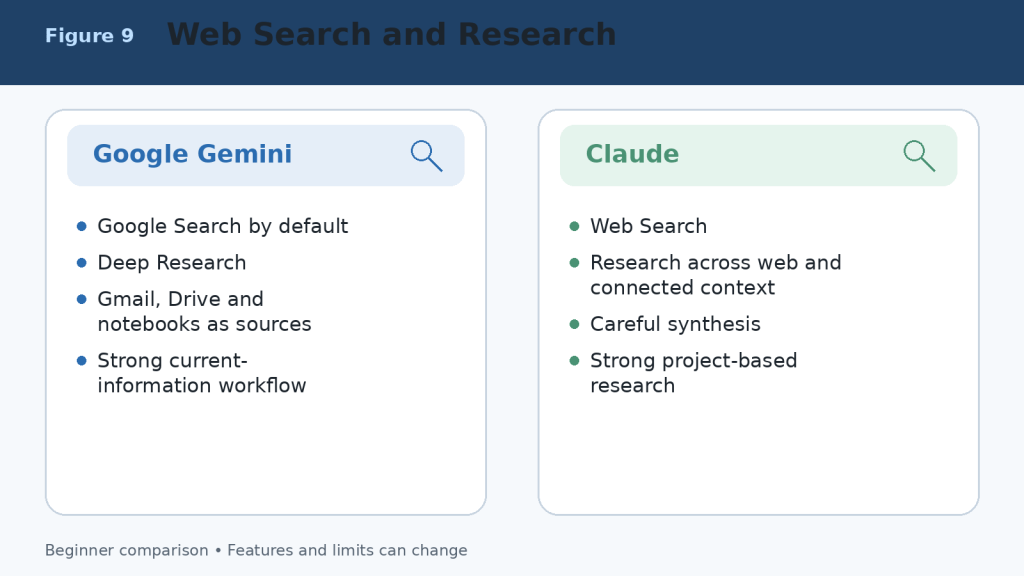 Figure 9 Web Search and Research

Google Gemini

- Google Search by default
- Deep Research
- Gmail, Drive and notebooks as sources
- Strong current-information workflow

Claude

- Web Search
- Research across web and connected context
- Careful synthesis
- Strong project-based research

Beginner comparison • Features and limits can change